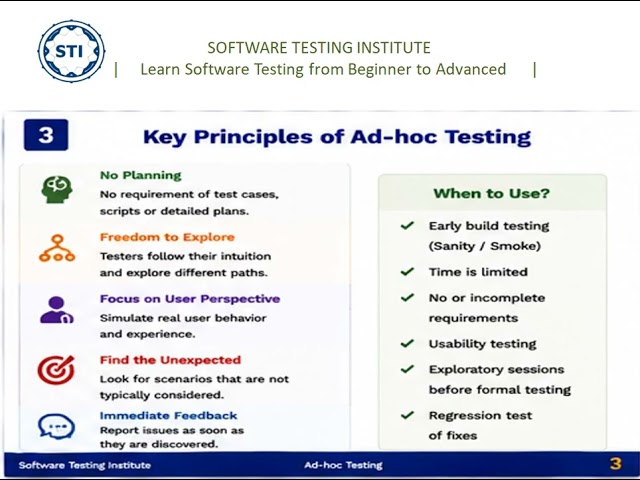 STI

SOFTWARE TESTING INSTITUTE
| Learn Software Testing from Beginner to Advanced |

3

Key Principles of Ad-hoc Testing

No Planning
No requirement of test cases, scripts or detailed plans.

Freedom to Explore
Testers follow their intuition and explore different paths.

Focus on User Perspective
Simulate real user behavior and experience.

Find the Unexpected
Look for scenarios that are not typically considered.

Immediate Feedback
Report issues as soon as they are discovered.

When to Use?

✓ Early build testing (Sanity / Smoke)
✓ Time is limited
✓ No or incomplete requirements
✓ Usability testing
✓ Exploratory sessions before formal testing
✓ Regression test of fixes

Software Testing Institute Ad-hoc Testing 3